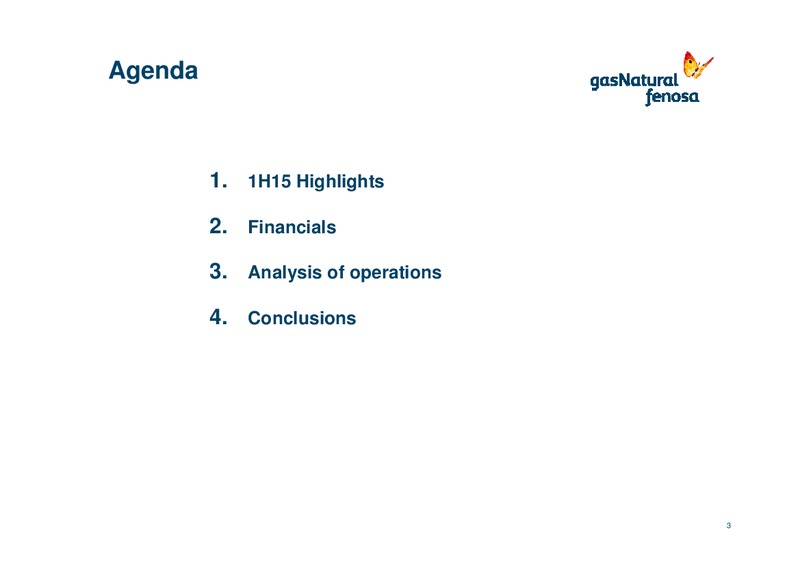 Agenda

gasNatural fenosa

1. 1H15 Highlights

2. Financials

3. Analysis of operations

4. Conclusions

3